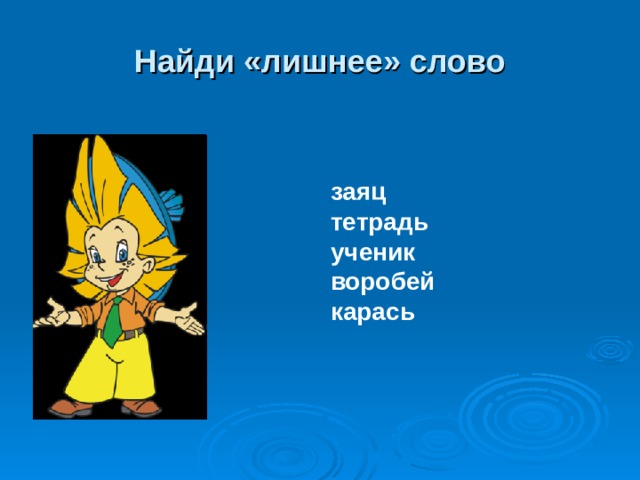 Найди «лишнее» слово

заяц
тетрадь
ученик
воробей
карась